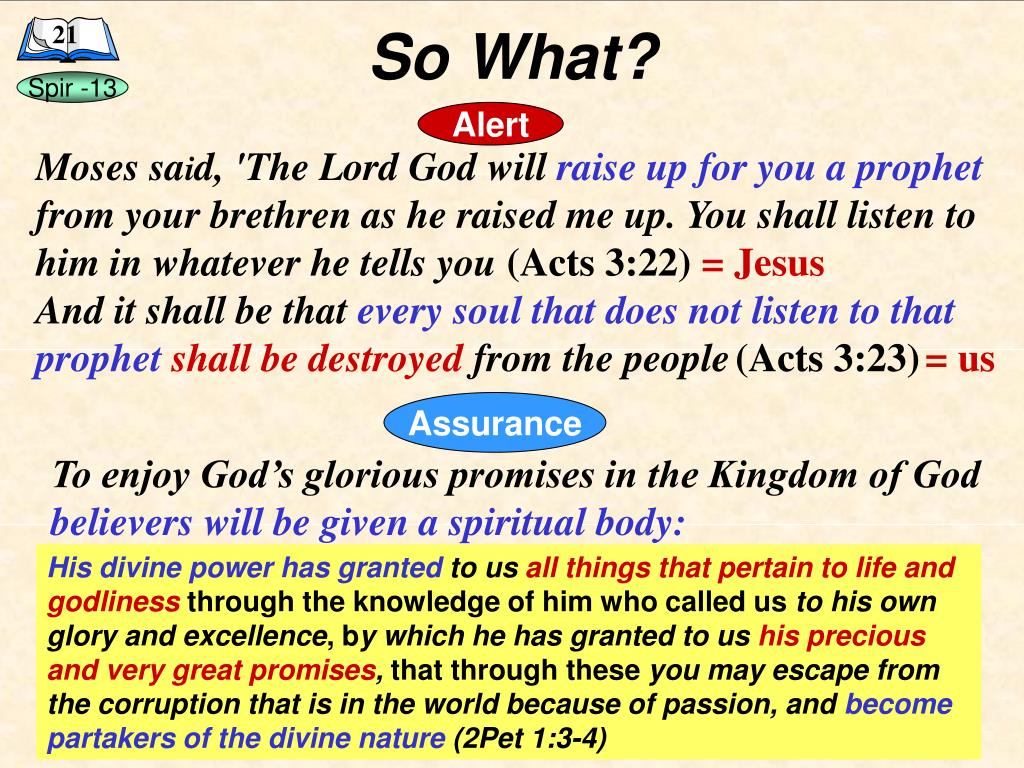 21

Spir -13

So What?

Alert

Moses said, 'The Lord God will raise up for you a prophet from your brethren as he raised me up. You shall listen to him in whatever he tells you (Acts 3:22) = Jesus
And it shall be that every soul that does not listen to that prophet shall be destroyed from the people (Acts 3:23) = us

Assurance

To enjoy God's glorious promises in the Kingdom of God believers will be given a spiritual body:

His divine power has granted to us all things that pertain to life and godliness through the knowledge of him who called us to his own glory and excellence, by which he has granted to us his precious and very great promises, that through these you may escape from the corruption that is in the world because of passion, and become partakers of the divine nature (2Pet 1:3-4)